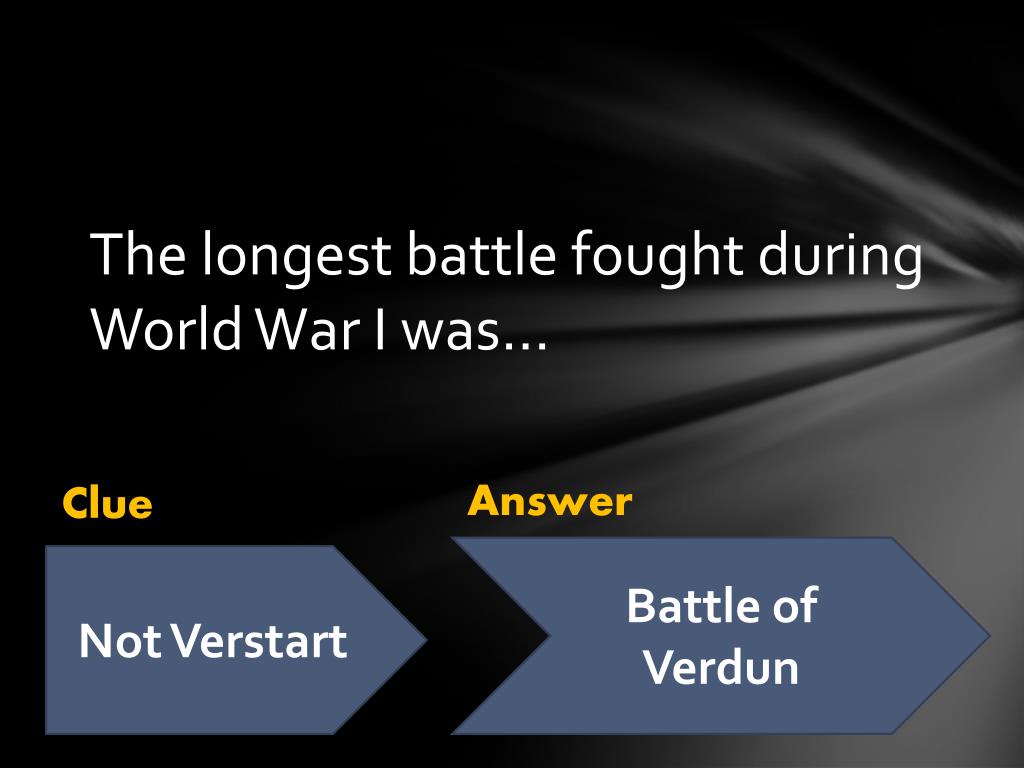 The longest battle fought during World War I was…

Clue

Not Verstart

Answer

Battle of Verdun